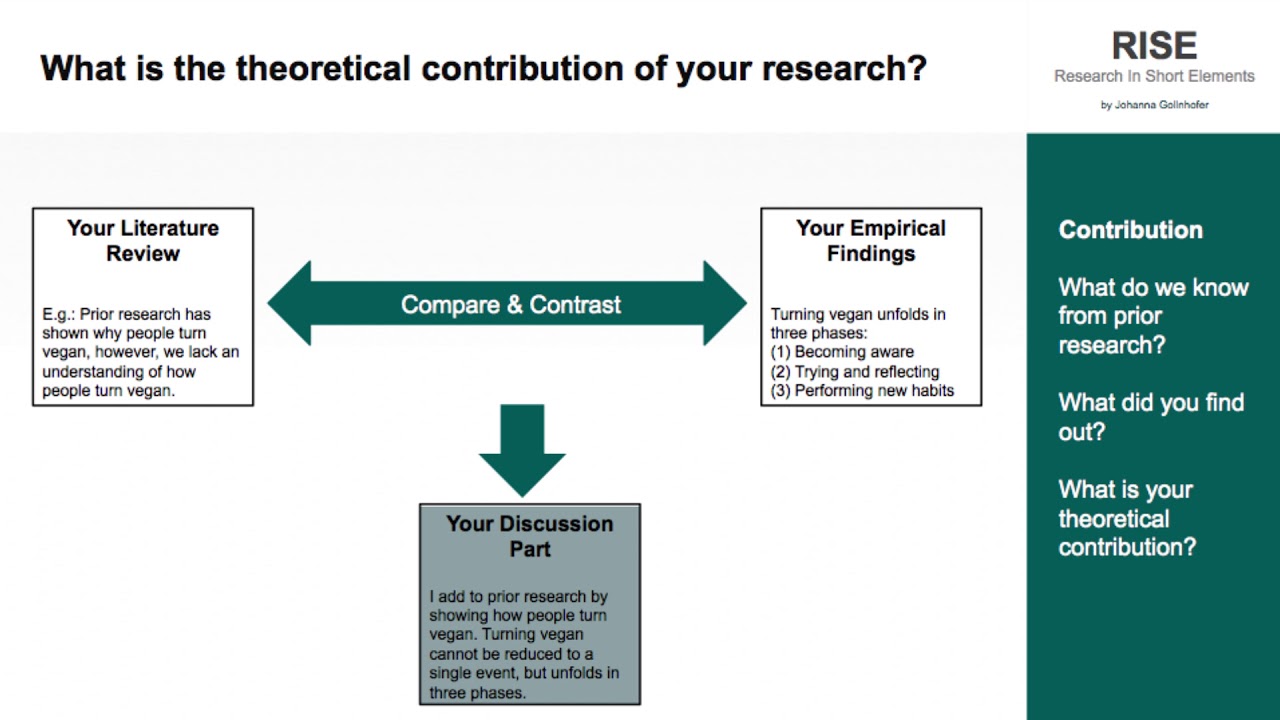 What is the theoretical contribution of your research?

RISE
Research In Short Elements
by Johanna Gollnhofer

Your Literature Review

E.g.: Prior research has shown why people turn vegan, however, we lack an understanding of how people turn vegan.

Compare & Contrast

Your Empirical Findings

Turning vegan unfolds in three phases:
(1) Becoming aware
(2) Trying and reflecting
(3) Performing new habits

Your Discussion Part

I add to prior research by showing how people turn vegan. Turning vegan cannot be reduced to a single event, but unfolds in three phases.

Contribution

What do we know from prior research?

What did you find out?

What is your theoretical contribution?